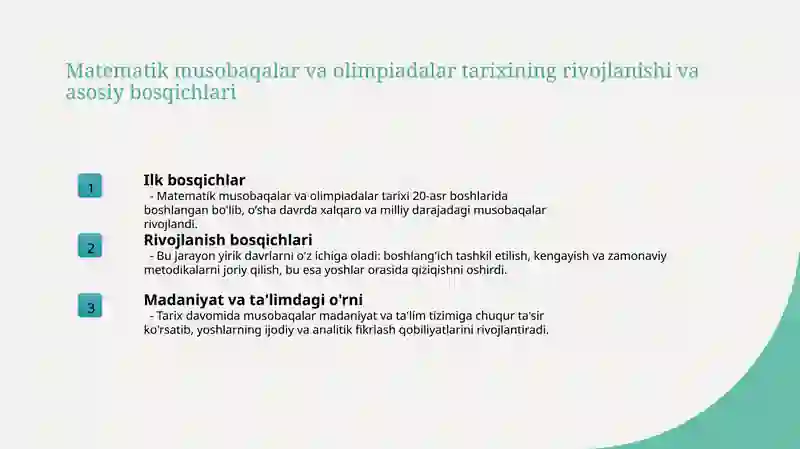 Matematik musobaqalar va olimpiadalar tarixining rivojlanishi va asosiy bosqichlari

1

Ilk bosqichlar

- Matematik musobaqalar va olimpiadalar tarixi 20-asr boshlarida boshlangan bo'lib, o'sha davrda xalqaro va milliy darajadagi musobaqalar rivojlandi.

2

Rivojlanish bosqichlari

- Bu jarayon yirik davrlarni o'z ichiga oladi: boshlang'ich tashkil etilish, kengayish va zamonaviy metodikalarni joriy qilish, bu esa yoshlar orasida qiziqishni oshirdi.

3

Madaniyat va ta'limdagi o'rni

- Tarix davomida musobaqalar madaniyat va ta'lim tizimiga chuqur ta'sir ko'rsatib, yoshlarning ijodiy va analitik fikrlash qobiliyatlarini rivojlantiradi.